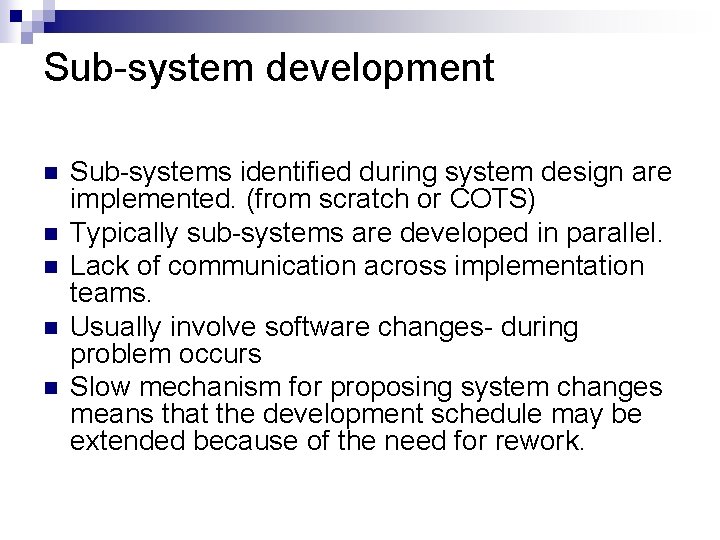 Sub-system development

- Sub-systems identified during system design are implemented. (from scratch or COTS)
- Typically sub-systems are developed in parallel.
- Lack of communication across implementation teams.
- Usually involve software changes- during problem occurs
- Slow mechanism for proposing system changes means that the development schedule may be extended because of the need for rework.